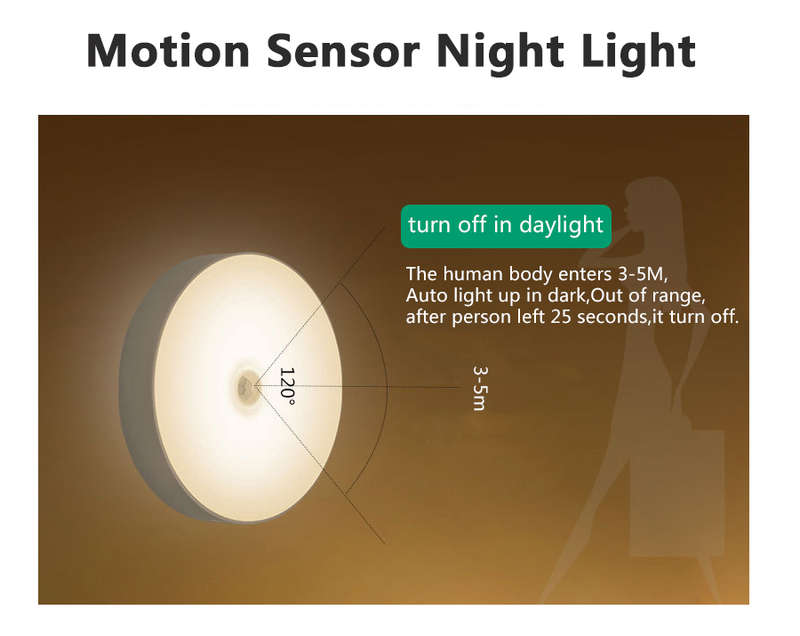 Motion Sensor Night Light

turn off in daylight

The human body enters 3-5M,
Auto light up in dark,Out of range,
after person left 25 seconds,it turn off.

120°

3-5m